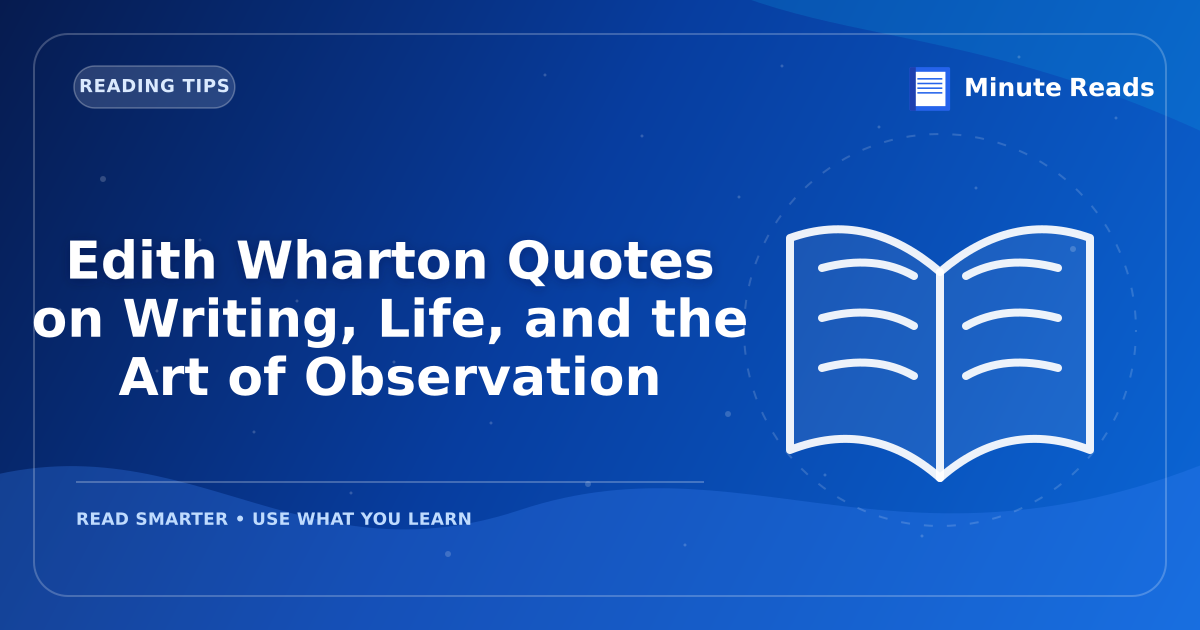 READING TIPS

Minute Reads

Edith Wharton Quotes on Writing, Life, and the Art of Observation

READ SMARTER • USE WHAT YOU LEARN